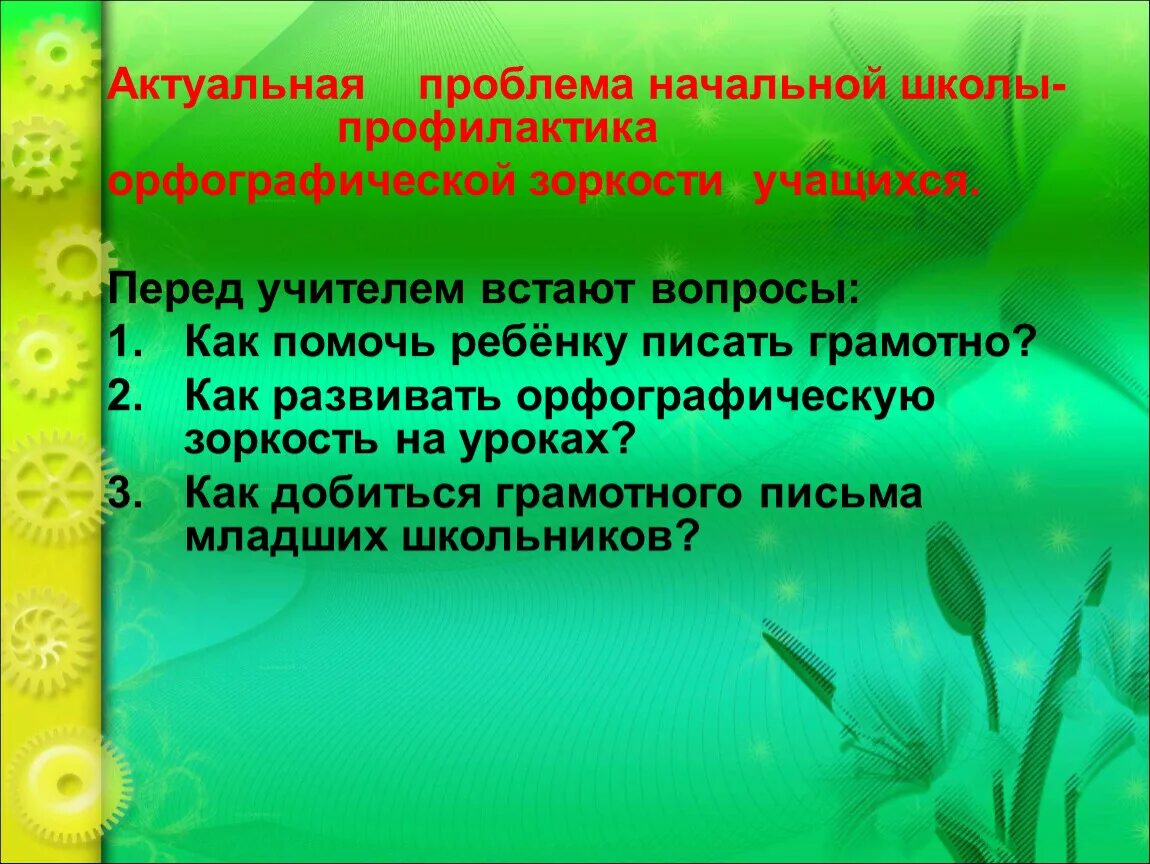 Актуальная проблема начальной школы- профилактика орфографической зоркости учащихся.

Перед учителем встают вопросы:
1. Как помочь ребёнку писать грамотно?
2. Как развивать орфографическую зоркость на уроках?
3. Как добиться грамотного письма младших школьников?